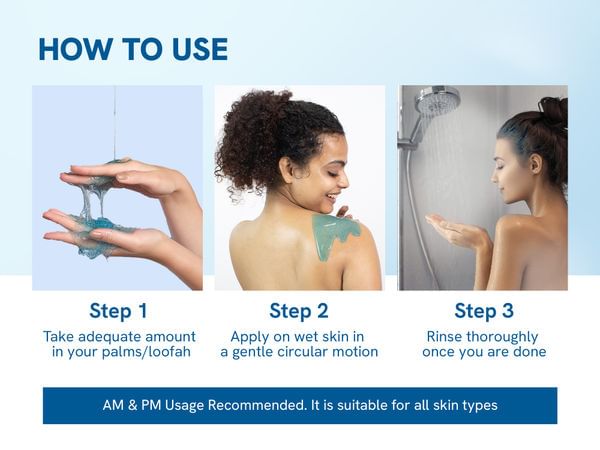 HOW TO USE

Step 1
Take adequate amount in your palms/loofah

Step 2
Apply on wet skin in a gentle circular motion

Step 3
Rinse thoroughly once you are done

AM & PM Usage Recommended. It is suitable for all skin types